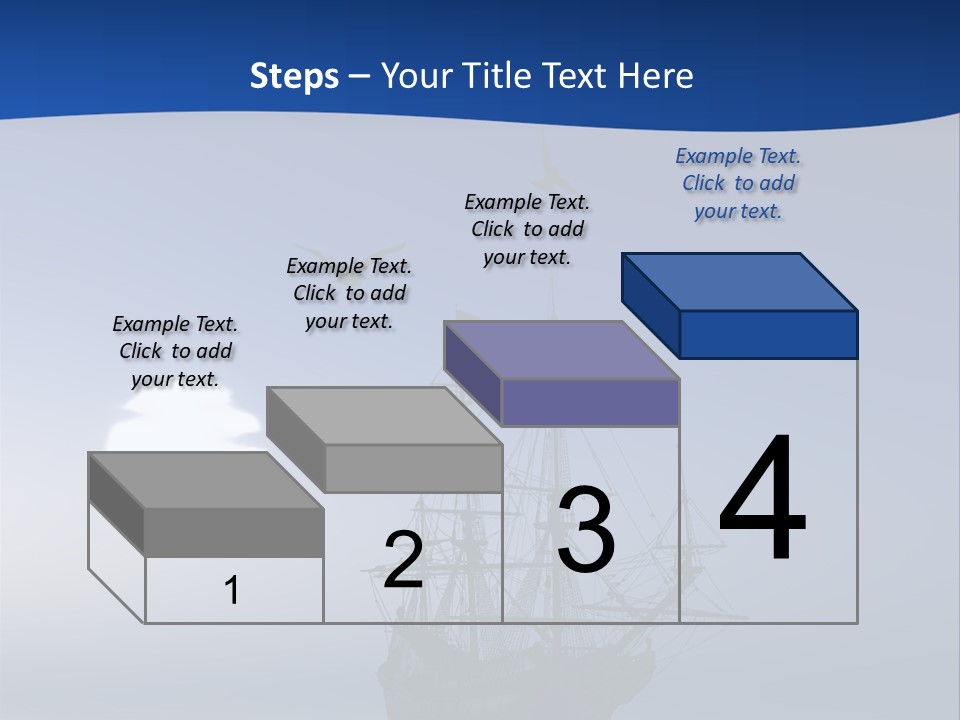 Steps – Your Title Text Here

Example Text. Click to add your text.

Example Text. Click to add your text.

Example Text. Click to add your text.

Example Text. Click to add your text.

1

2

3

4